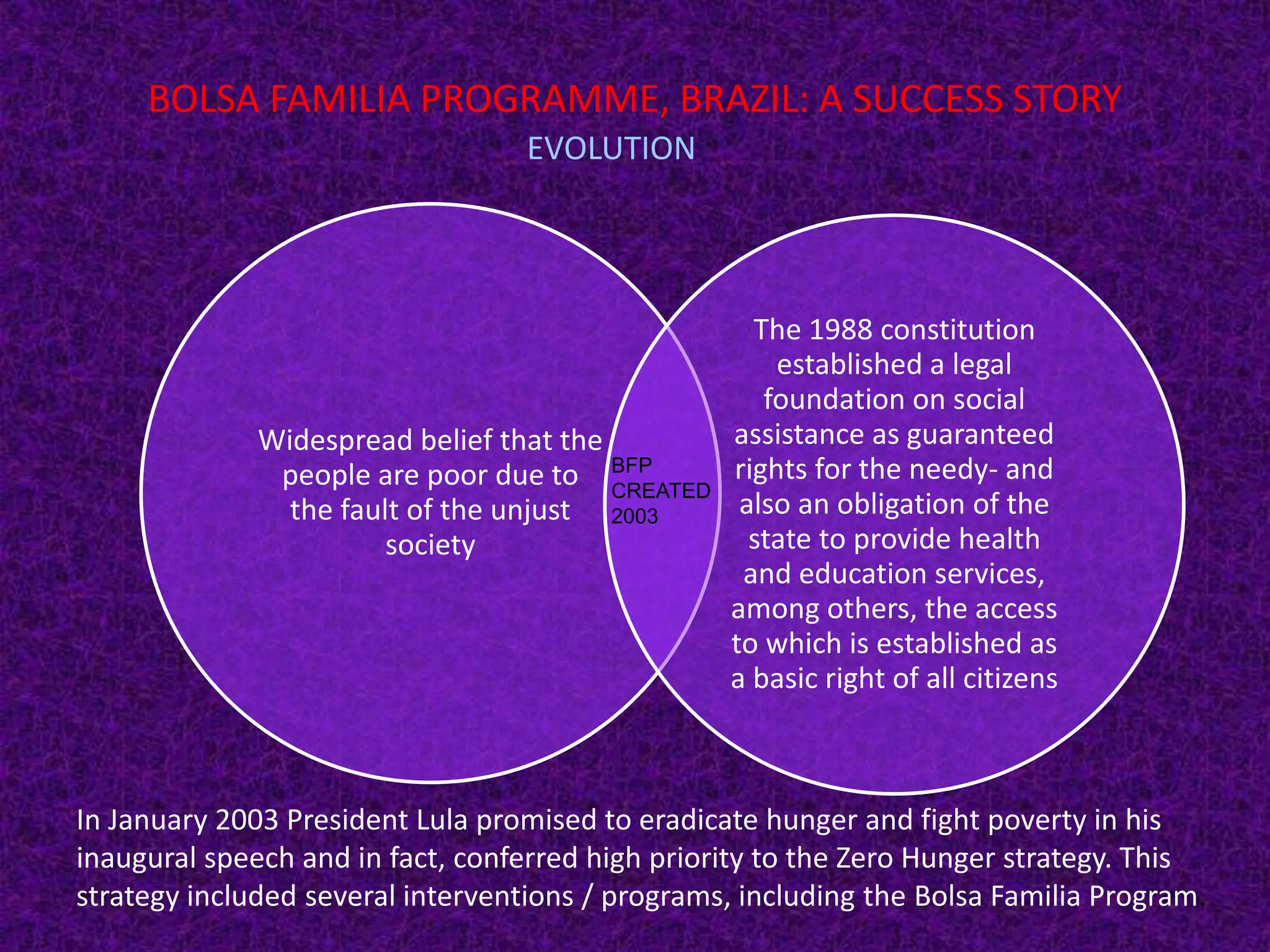 BOLSA FAMILIA PROGRAMME, BRAZIL: A SUCCESS STORY
EVOLUTION

Widespread belief that the people are poor due to the fault of the unjust society

BFP CREATED 2003

The 1988 constitution established a legal foundation on social assistance as guaranteed rights for the needy- and also an obligation of the state to provide health and education services, among others, the access to which is established as a basic right of all citizens

In January 2003 President Lula promised to eradicate hunger and fight poverty in his inaugural speech and in fact, conferred high priority to the Zero Hunger strategy. This strategy included several interventions / programs, including the Bolsa Familia Program.